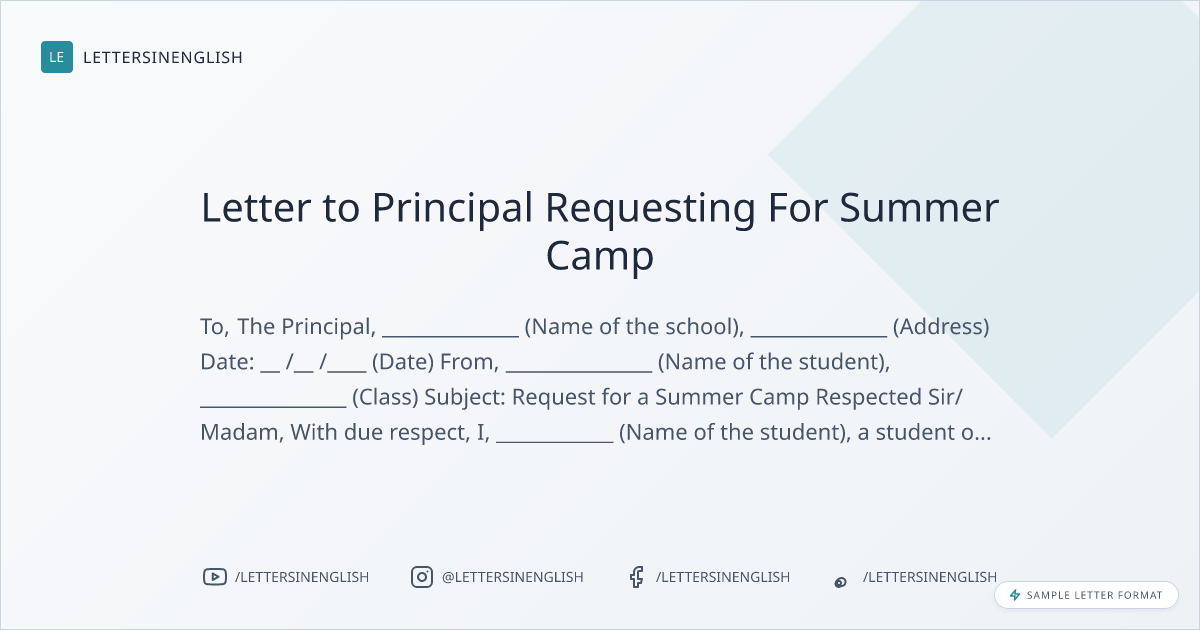 LE LETTERSINENGLISH

Letter to Principal Requesting For Summer Camp

To, The Principal, _____________ (Name of the school), _____________ (Address) Date: __ /__ /____ (Date) From, ______________ (Name of the student), ______________ (Class) Subject: Request for a Summer Camp Respected Sir/ Madam, With due respect, I, ___________ (Name of the student), a student o...

/LETTERSINENGLISH @LETTERSINENGLISH /LETTERSINENGLISH /LETTERSINENGLISH

SAMPLE LETTER FORMAT